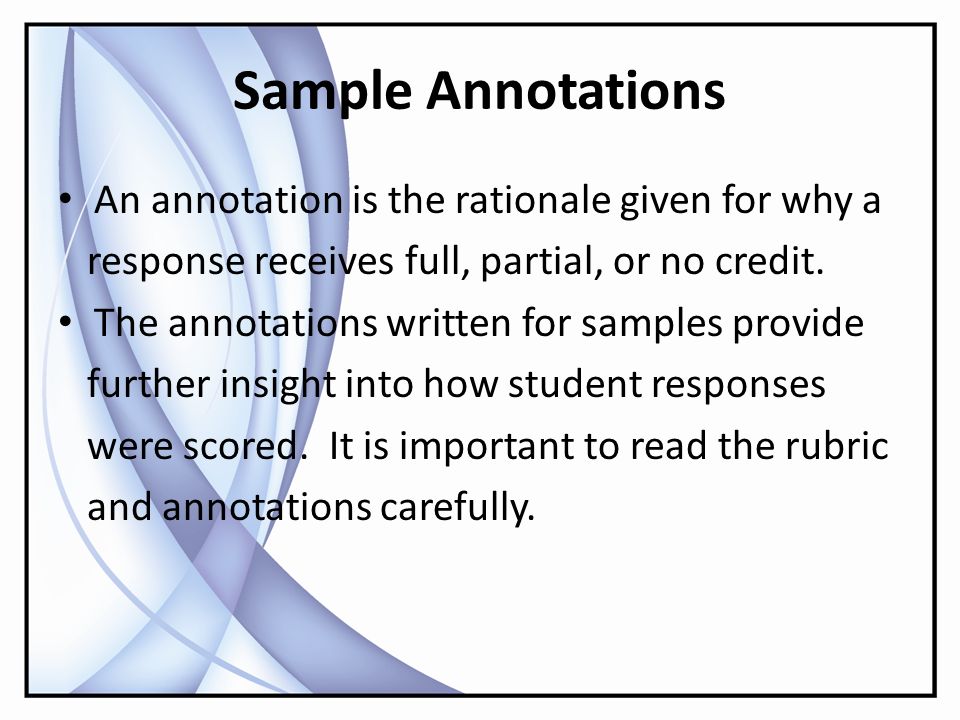 Sample Annotations

• An annotation is the rationale given for why a response receives full, partial, or no credit.
• The annotations written for samples provide further insight into how student responses were scored.  It is important to read the rubric and annotations carefully.